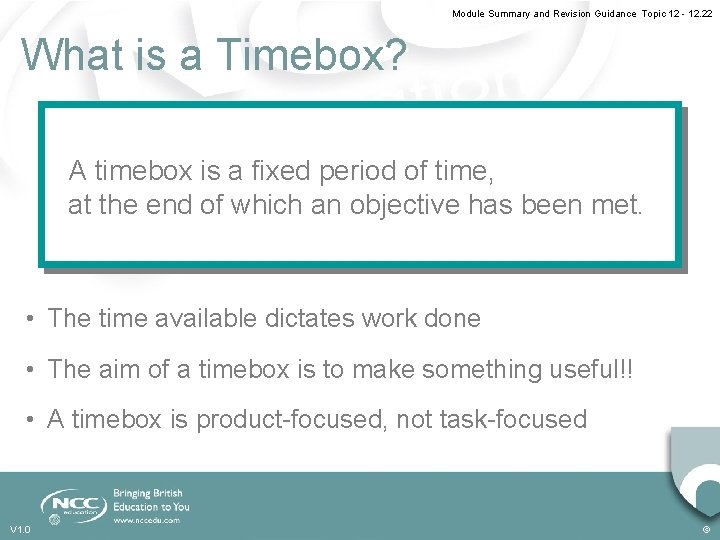 Module Summary and Revision Guidance Topic 12 - 12.22

What is a Timebox?

A timebox is a fixed period of time, at the end of which an objective has been met.

• The time available dictates work done

• The aim of a timebox is to make something useful!!

• A timebox is product-focused, not task-focused

NCC education

Bringing British Education to You

www.nccedu.com

V1.0

©